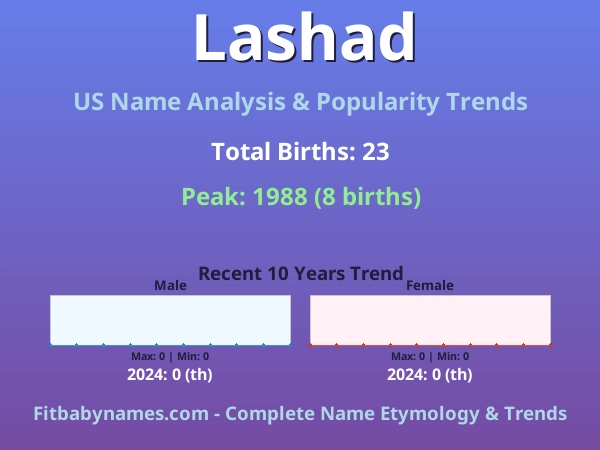 Lashad

US Name Analysis & Popularity Trends

Total Births: 23

Peak: 1988 (8 births)

Recent 10 Years Trend

Male

Max: 0 | Min: 0

2024: 0 (th)

Female

Max: 0 | Min: 0

2024: 0 (th)

Fitbabynames.com - Complete Name Etymology & Trends